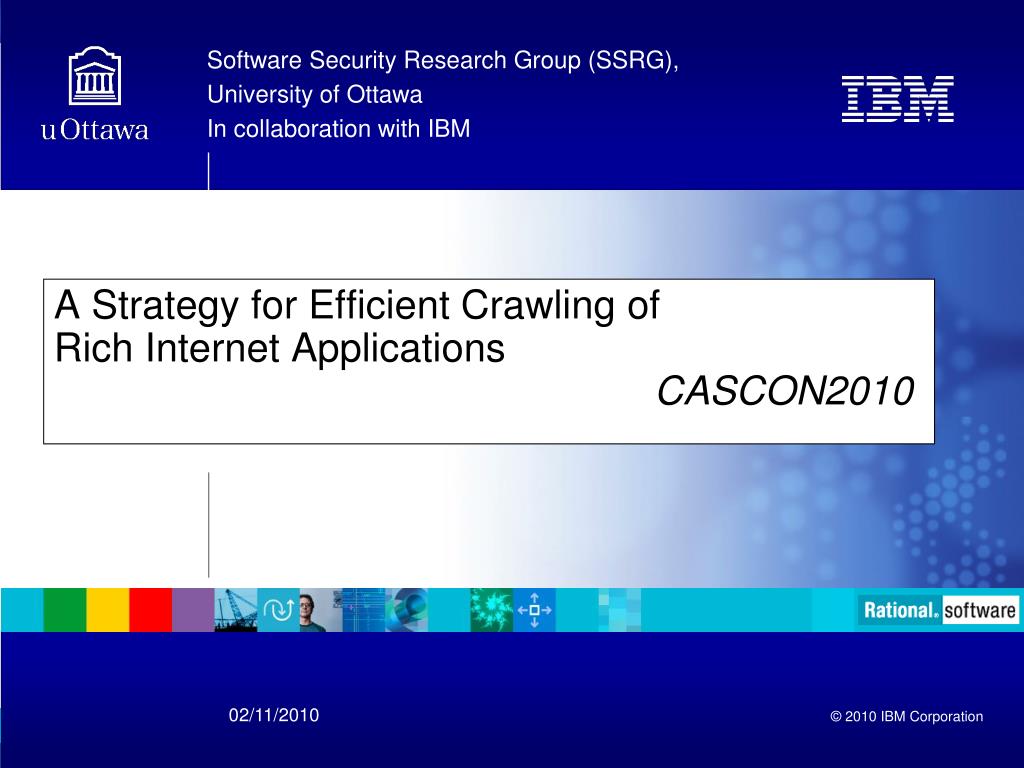 uOttawa

Software Security Research Group (SSRG),
University of Ottawa
In collaboration with IBM

IBM

A Strategy for Efficient Crawling of Rich Internet Applications

CASCON2010

Rational. software

02/11/2010

© 2010 IBM Corporation